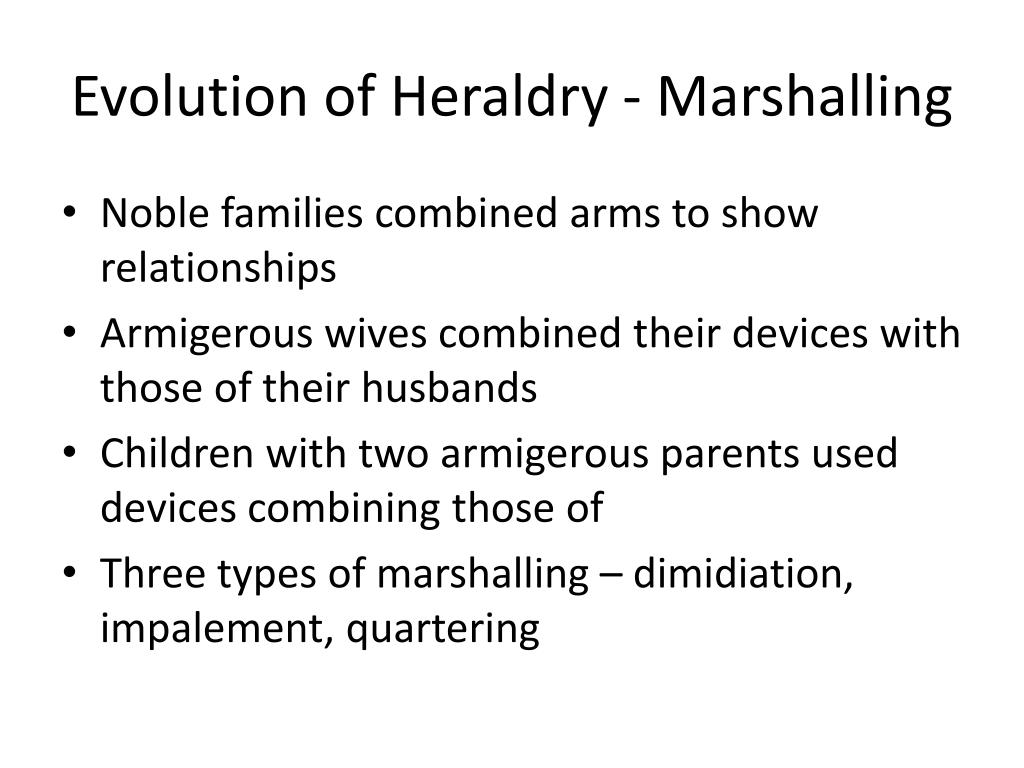 Evolution of Heraldry - Marshalling

• Noble families combined arms to show relationships
• Armigerous wives combined their devices with those of their husbands
• Children with two armigerous parents used devices combining those of
• Three types of marshalling – dimidiation, impalement, quartering